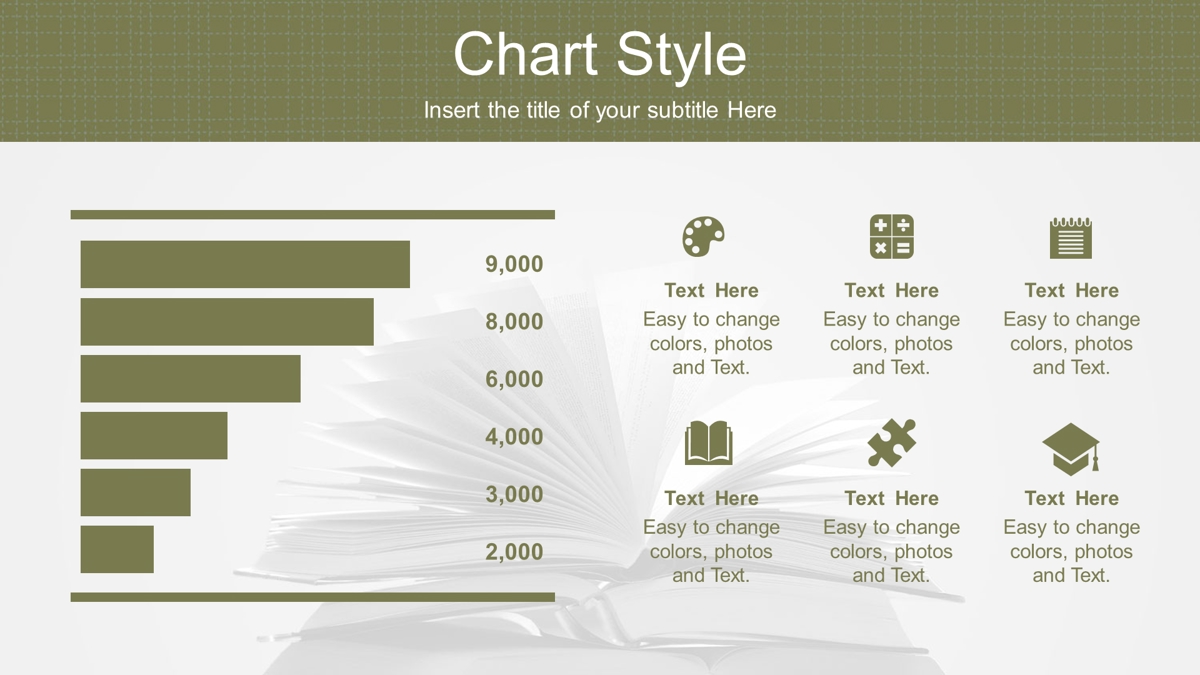 Chart Style

Insert the title of your subtitle Here

9,000
8,000
6,000
4,000
3,000
2,000

Text Here
Easy to change colors, photos and Text.

Text Here
Easy to change colors, photos and Text.

Text Here
Easy to change colors, photos and Text.

Text Here
Easy to change colors, photos and Text.

Text Here
Easy to change colors, photos and Text.

Text Here
Easy to change colors, photos and Text.